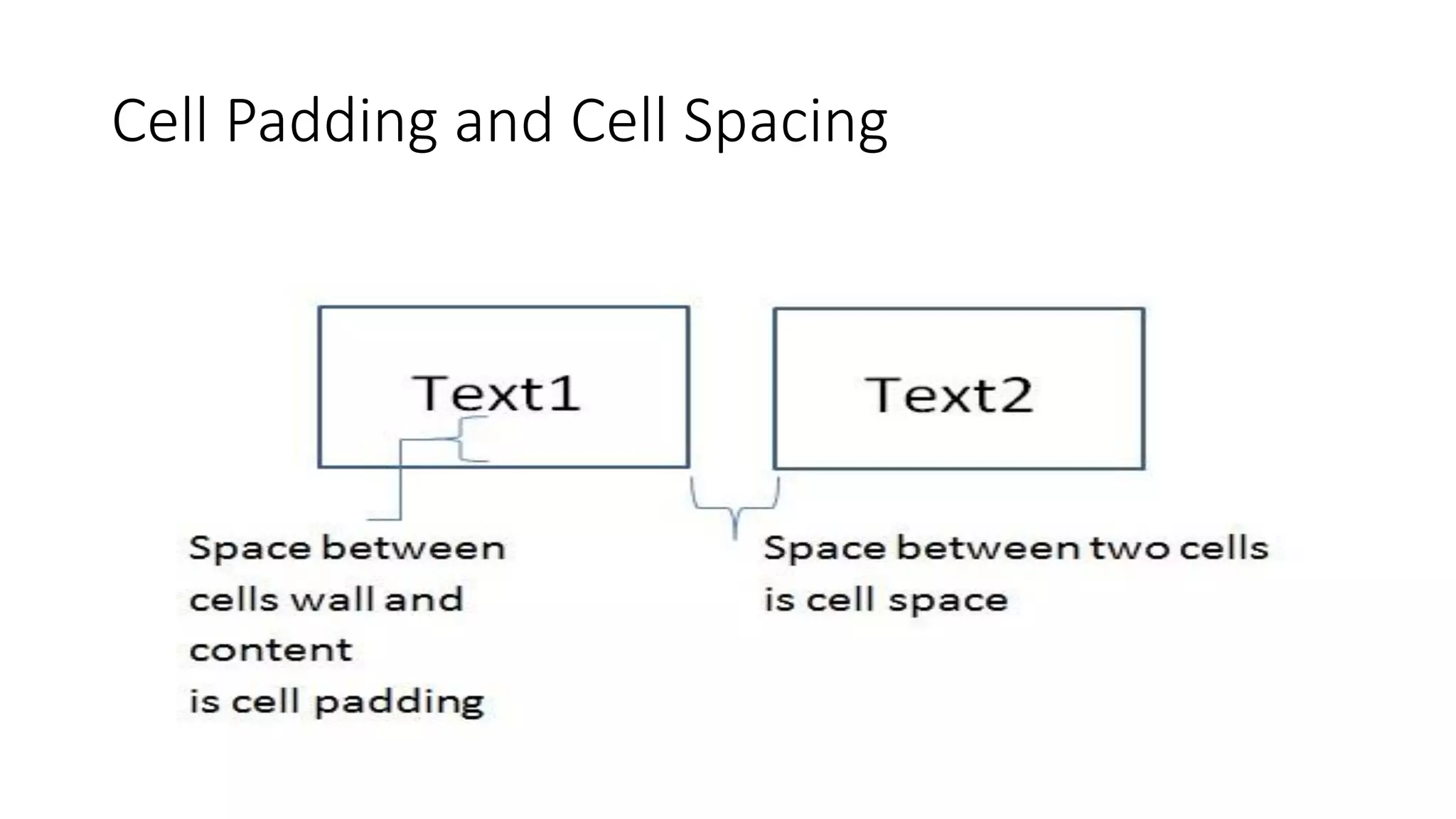 Cell Padding and Cell Spacing

Text1

Text2

Space between cells wall and content
is cell padding

Space between two cells is cell space